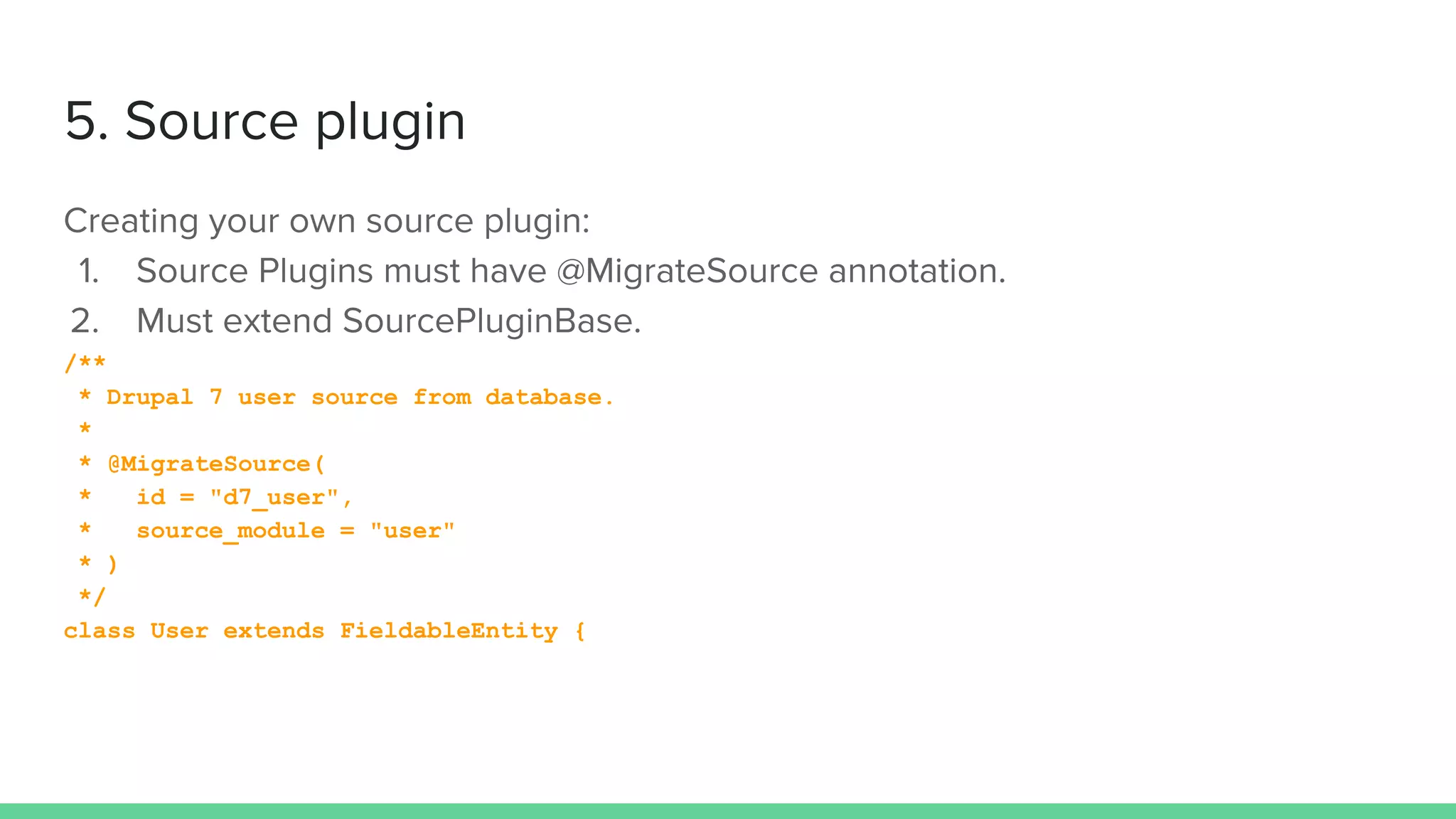 5. Source plugin

Creating your own source plugin:
1. Source Plugins must have @MigrateSource annotation.
2. Must extend SourcePluginBase.

/**
 * Drupal 7 user source from database.
 *
 * @MigrateSource(
 *   id = "d7_user",
 *   source_module = "user"
 * )
 */
class User extends FieldableEntity {